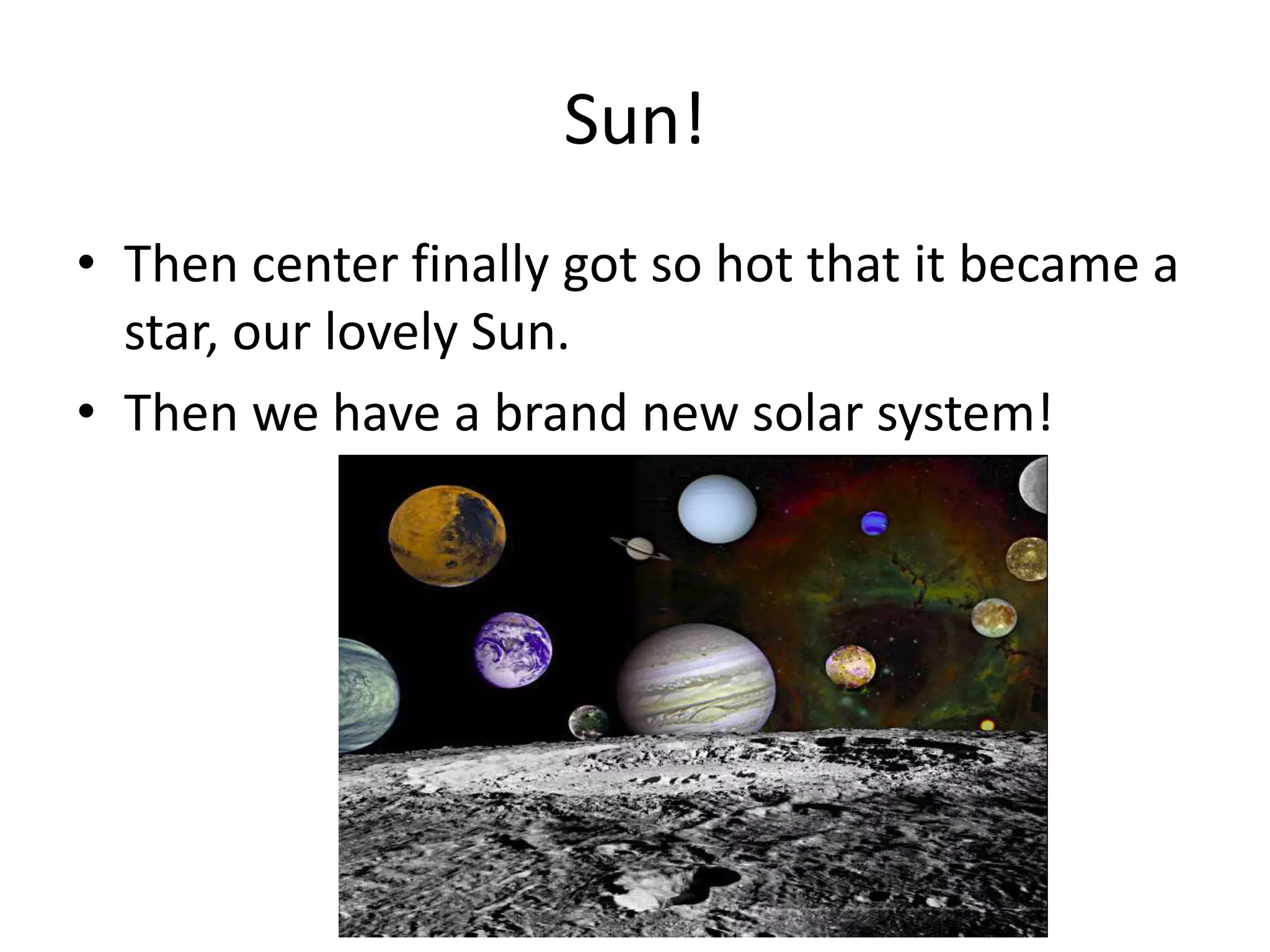 Sun!

• Then center finally got so hot that it became a star, our lovely Sun.
• Then we have a brand new solar system!